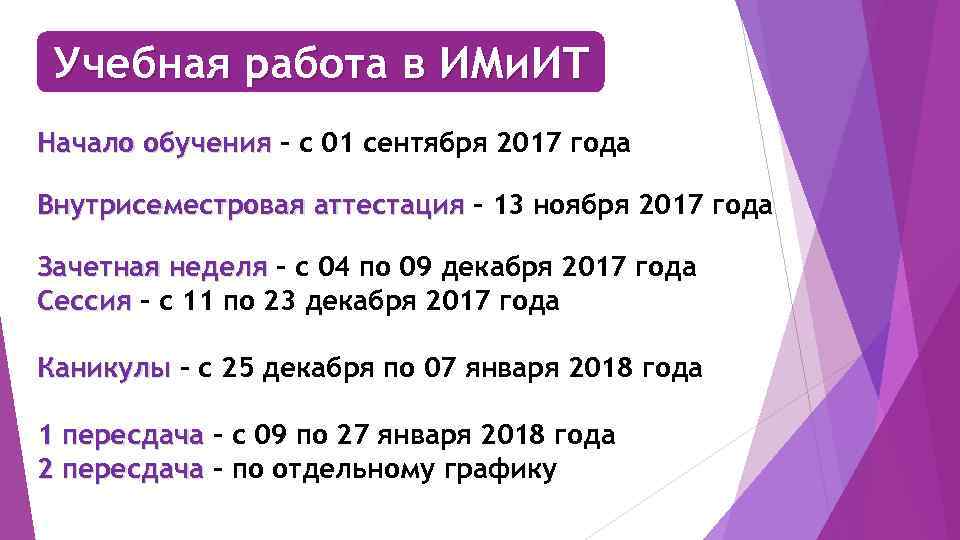 Учебная работа в ИМиИТ

Начало обучения – с 01 сентября 2017 года

Внутрисеместровая аттестация – 13 ноября 2017 года

Зачетная неделя – с 04 по 09 декабря 2017 года
Сессия – с 11 по 23 декабря 2017 года

Каникулы – с 25 декабря по 07 января 2018 года

1 пересдача – с 09 по 27 января 2018 года
2 пересдача – по отдельному графику